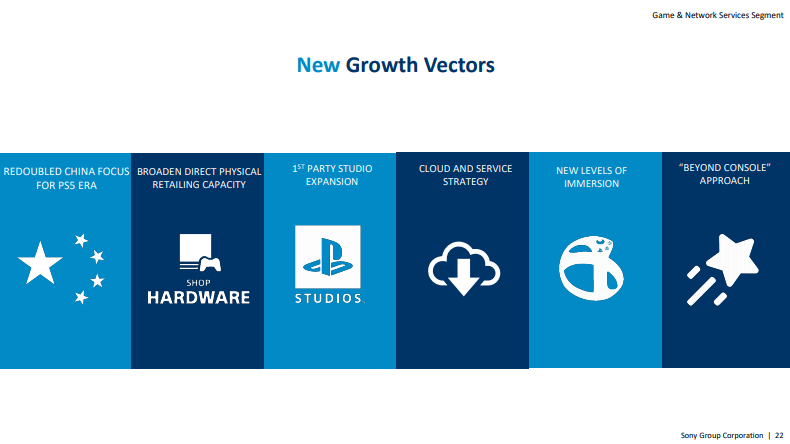 Game & Network Services Segment

New Growth Vectors

REDOUBLED CHINA FOCUS FOR PS5 ERA

BROADEN DIRECT PHYSICAL RETAILING CAPACITY

SHOP
HARDWARE

$1^{ST}$ PARTY STUDIO EXPANSION

STUDIOS

CLOUD AND SERVICE STRATEGY

NEW LEVELS OF IMMERSION

"BEYOND CONSOLE" APPROACH

Sony Group Corporation | 22